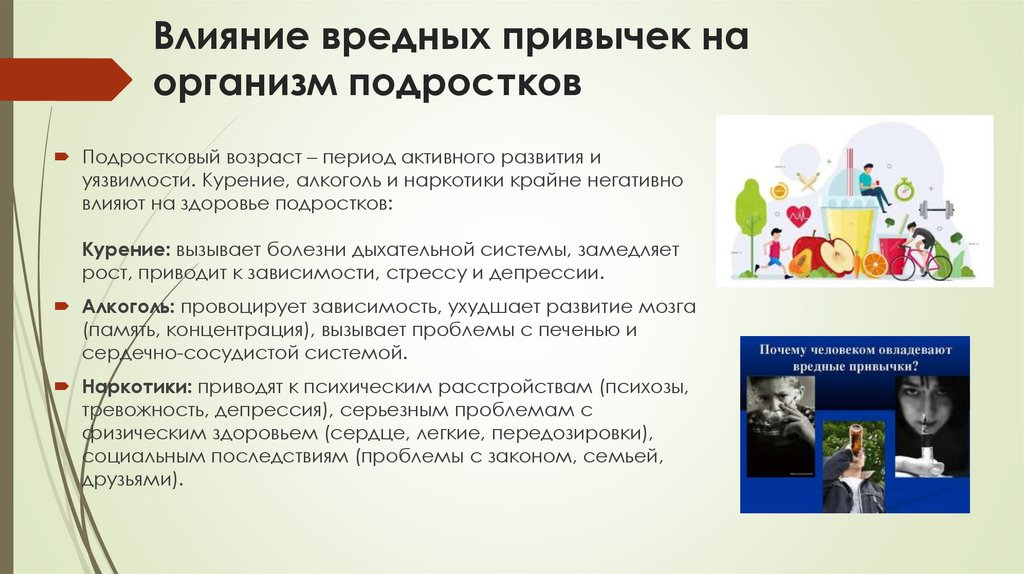 Влияние вредных привычек на организм подростков

Подростковый возраст – период активного развития и уязвимости. Курение, алкоголь и наркотики крайне негативно влияют на здоровье подростков:

Курение: вызывает болезни дыхательной системы, замедляет рост, приводит к зависимости, стрессу и депрессии.

Алкоголь: провоцирует зависимость, ухудшает развитие мозга (память, концентрация), вызывает проблемы с печенью и сердечно-сосудистой системой.

Наркотики: приводят к психическим расстройствам (психозы, тревожность, депрессия), серьезным проблемам с физическим здоровьем (сердце, легкие, передозировки), социальным последствиям (проблемы с законом, семьей, друзьями).

Почему человеком овладевают вредные привычки?